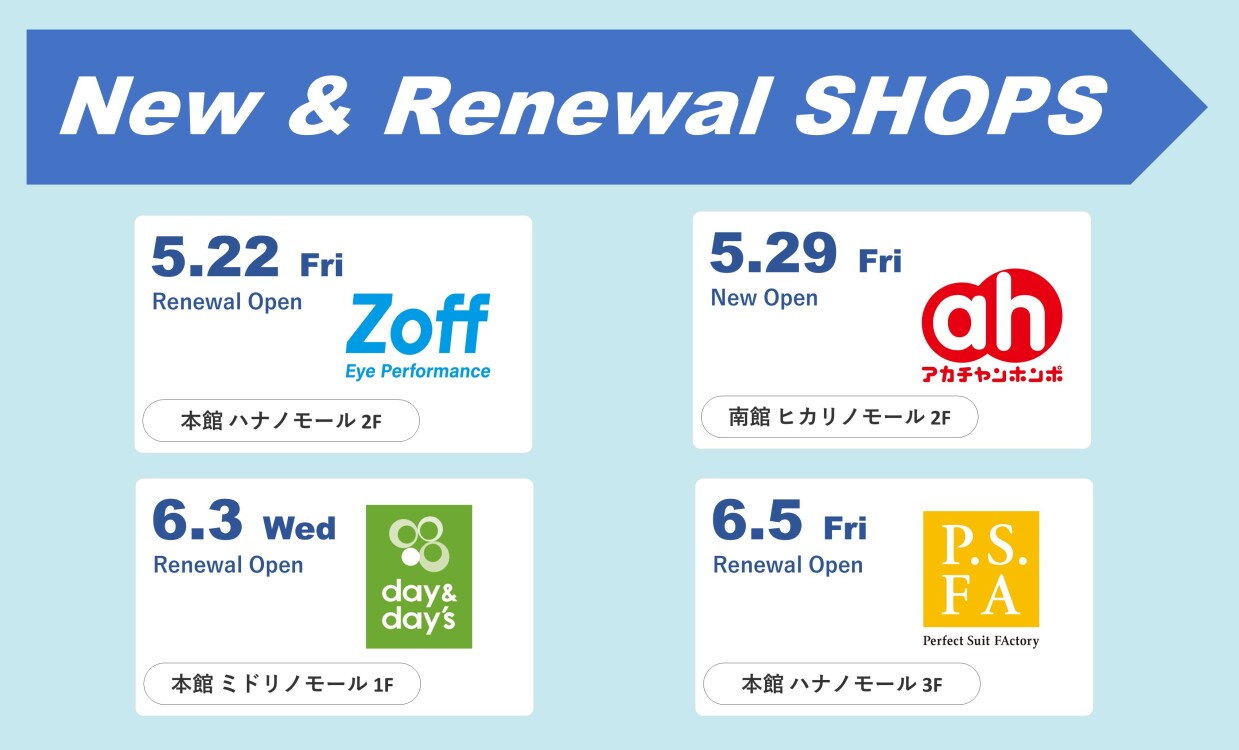 New & Renewal SHOPS

5.22 Fri
Renewal Open
Zoff
Eye Performance
本館 ハナノモール 2F

5.29 Fri
New Open
ah
アカチャンホンポ
南館 ヒカリノモール 2F

6.3 Wed
Renewal Open
day& day's
本館 ミドリノモール 1F

6.5 Fri
Renewal Open
P.S. FA
Perfect Suit FActory
本館 ハナノモール 3F